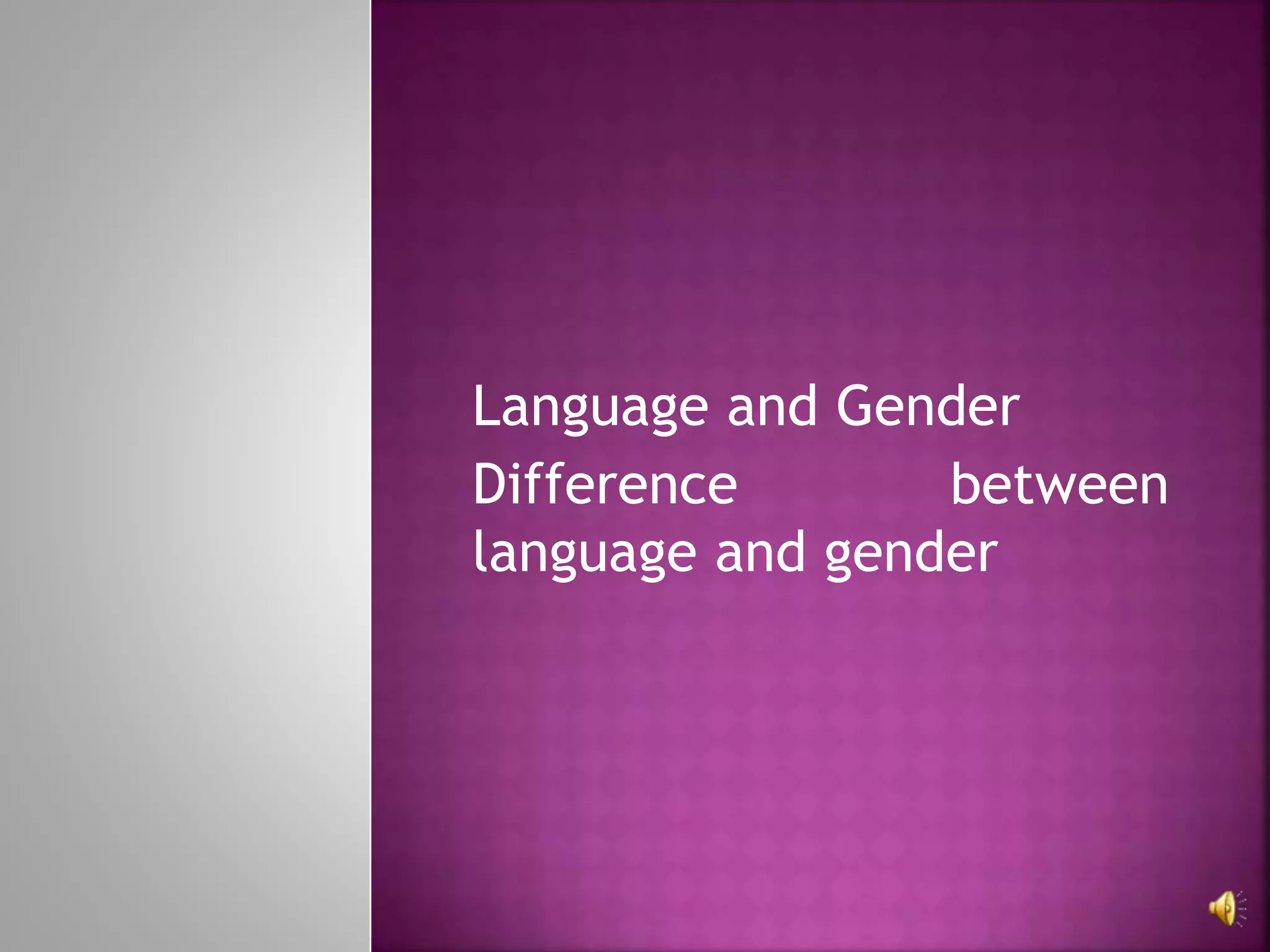 Language and Gender

Difference between language and gender